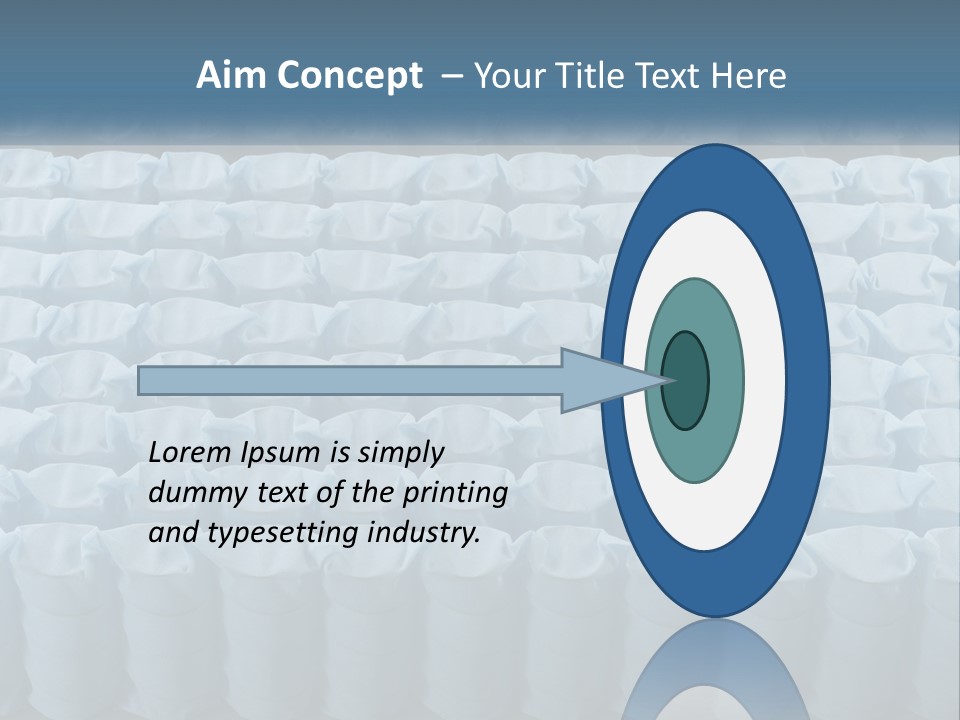 Aim Concept – Your Title Text Here

Lorem Ipsum is simply dummy text of the printing and typesetting industry.